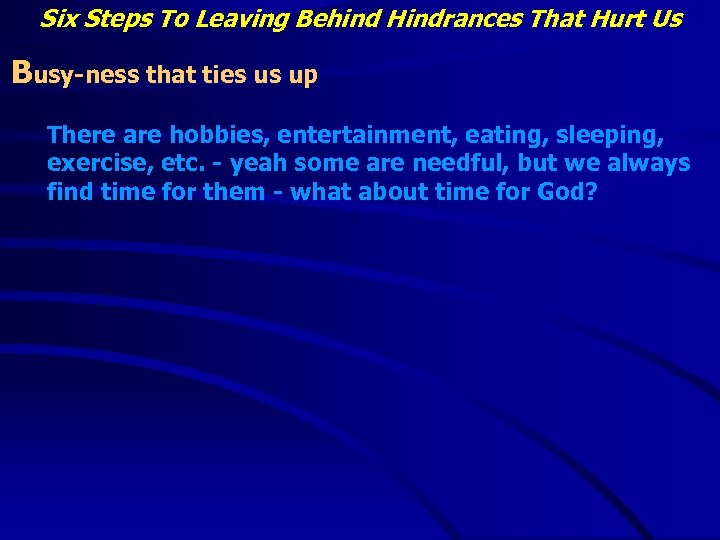 Six Steps To Leaving Behind Hindrances That Hurt Us

Busy-ness that ties us up

There are hobbies, entertainment, eating, sleeping, exercise, etc. - yeah some are needful, but we always find time for them - what about time for God?